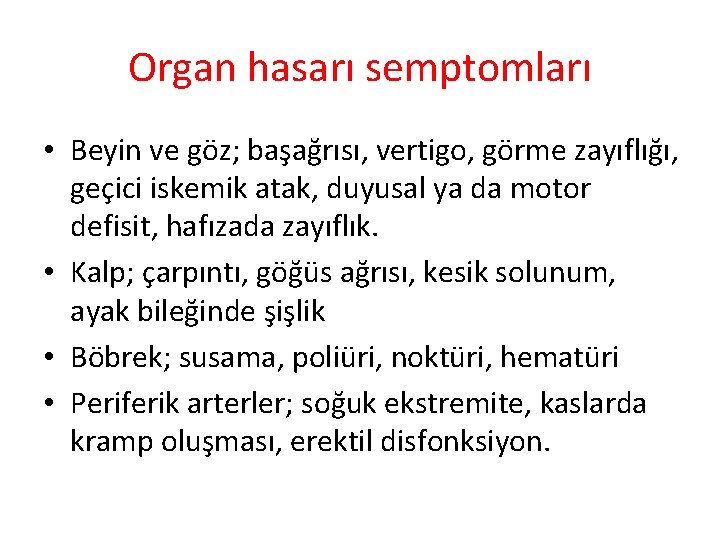 Organ hasarı semptomları

• Beyin ve göz; başağrısı, vertigo, görme zayıflığı, geçici iskemik atak, duyusal ya da motor defisit, hafızada zayıflık.
• Kalp; çarpıntı, göğüs ağrısı, kesik solunum, ayak bileğinde şişlik
• Böbrek; susama, poliüri, noktüri, hematüri
• Periferik arterler; soğuk ekstremite, kaslarda kramp oluşması, erektil disfonksiyon.